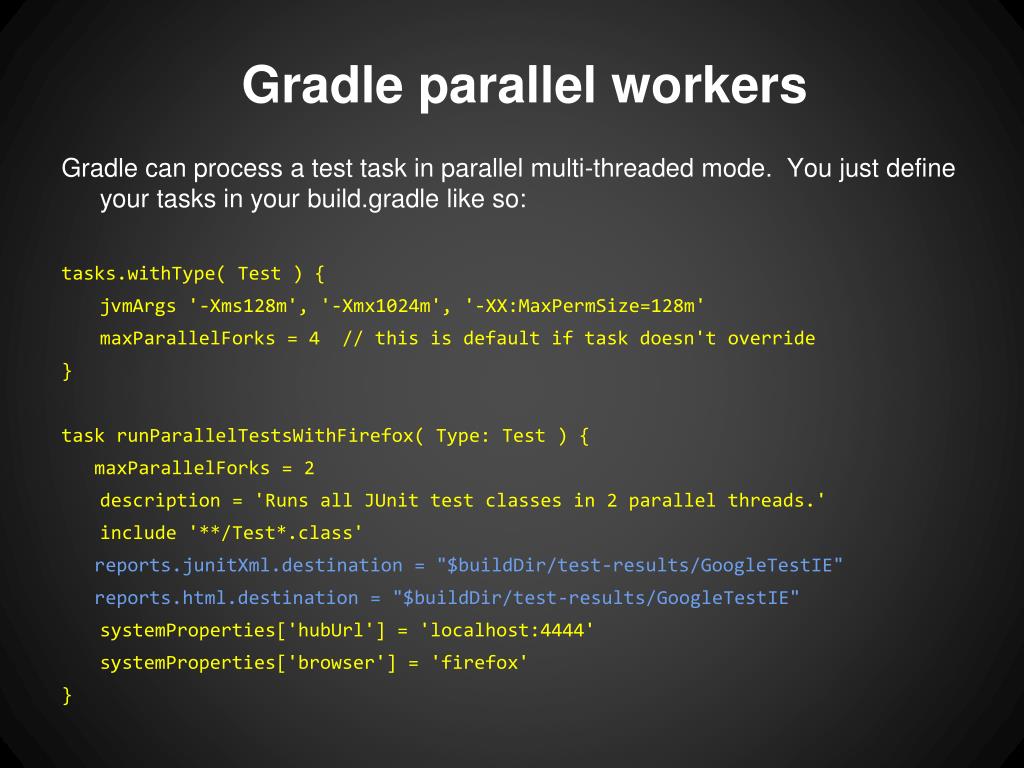 Gradle parallel workers

Gradle can process a test task in parallel multi-threaded mode. You just define your tasks in your build.gradle like so:

tasks.withType( Test ) {
jvmArgs '-Xms128m', '-Xmx1024m', '-XX:MaxPermSize=128m'
maxParallelForks = 4 // this is default if task doesn't override
}

task runParallelTestsWithFirefox( Type: Test ) {
maxParallelForks = 2
description = 'Runs all JUnit test classes in 2 parallel threads.'
include '**/Test*.class'
reports.junitXml.destination = "$buildDir/test-results/GoogleTestIE"
reports.html.destination = "$buildDir/test-results/GoogleTestIE"
systemProperties['hubUrl'] = 'localhost:4444'
systemProperties['browser'] = 'firefox'
}